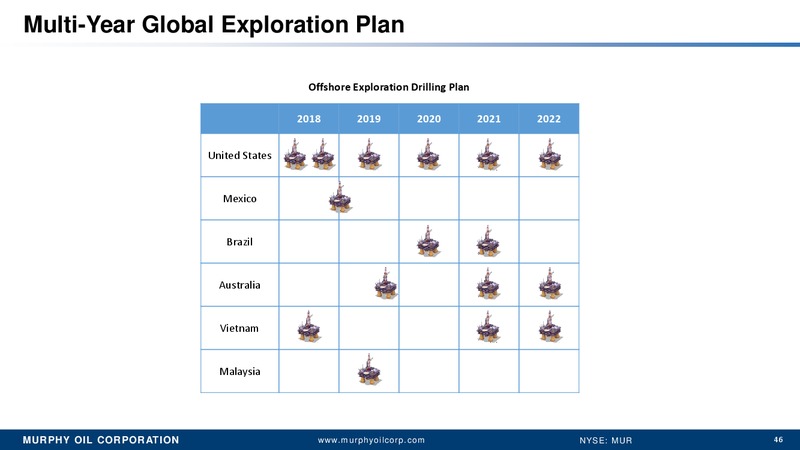 Multi-Year Global Exploration Plan

Offshore Exploration Drilling Plan

| | 2018 | 2019 | 2020 | 2021 | 2022 |
|---|---|---|---|---|---|
| United States | | | | | |
| Mexico | | | | | |
| Brazil | | | | | |
| Australia | | | | | |
| Vietnam | | | | | |
| Malaysia | | | | | |

MURPHY OIL CORPORATION www.murphyoilcorp.com NYSE: MUR 46